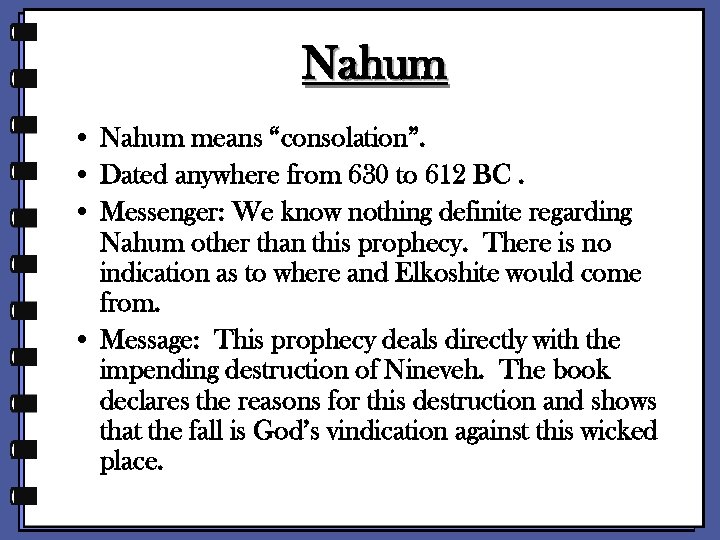 Nahum

• Nahum means “consolation”.
• Dated anywhere from 630 to 612 BC .
• Messenger: We know nothing definite regarding Nahum other than this prophecy. There is no indication as to where and Elkoshite would come from.
• Message: This prophecy deals directly with the impending destruction of Nineveh. The book declares the reasons for this destruction and shows that the fall is God’s vindication against this wicked place.